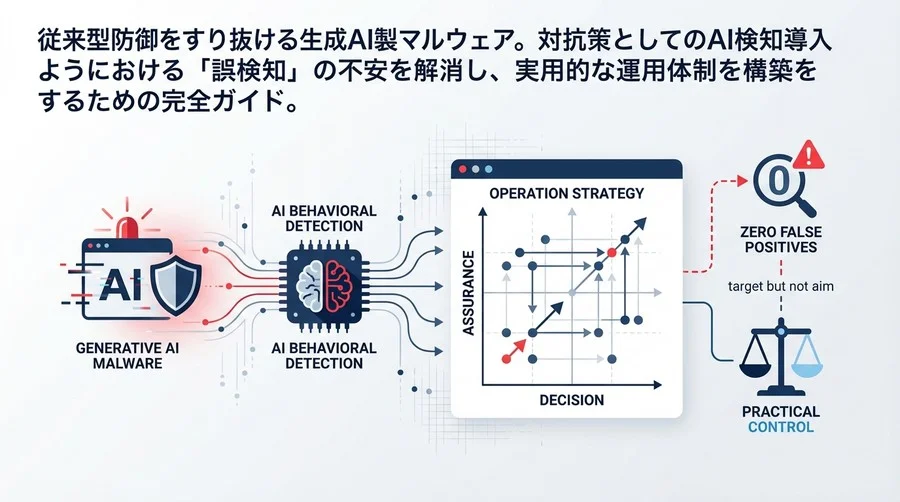 従来型防御をすり抜ける生成AI製マルウェア。対抗策としてのAI検知導入ようにおける「誤検知」の不安を解消し、実用的な運用体制を構築をするための完全ガイド。

AI

GENERATIVE AI MALWARE

AI BEHAVIORAL DETECTION

AI BEHAVIORAL DETECTION

OPERATION STRATEGY

ASSURANCE

DECISION

0

ZERO FALSE POSITIVES

target but not aim

PRACTICAL CONTROL